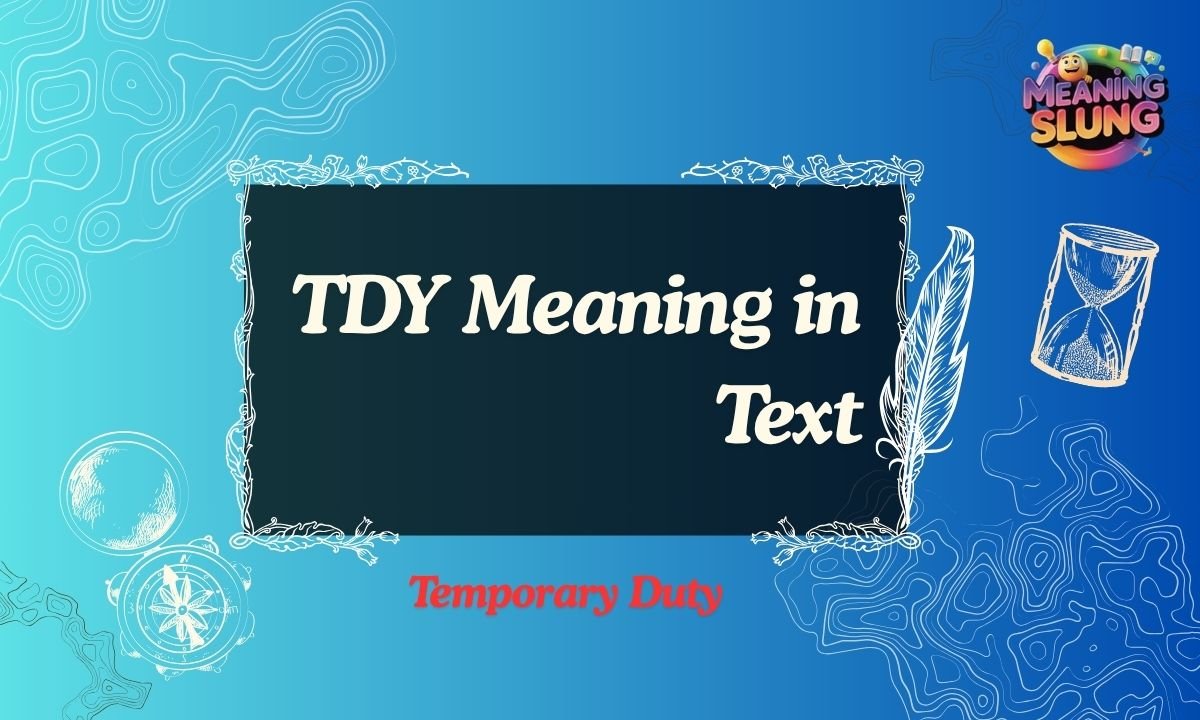 MEANING SLUNG

TDY Meaning in Text

Temporary Duty